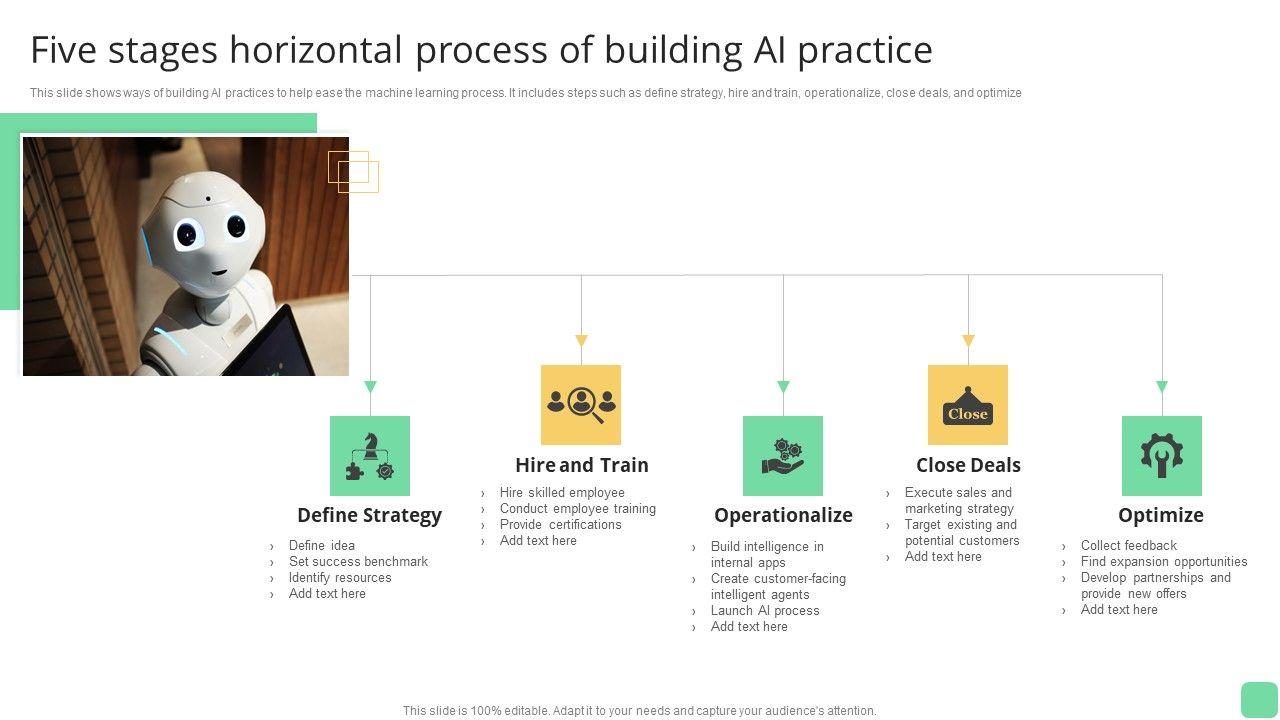 Five stages horizontal process of building AI practice

This slide shows ways of building AI practices to help ease the machine learning process. It includes steps such as define strategy, hire and train, operationalize, close deals, and optimize

Define Strategy
› Define idea
› Set success benchmark
› Identify resources
› Add text here

Hire and Train
› Hire skilled employee
› Conduct employee training
› Provide certifications
› Add text here

Operationalize
› Build intelligence in internal apps
› Create customer-facing intelligent agents
› Launch AI process
› Add text here

Close

Close Deals
› Execute sales and marketing strategy
› Target existing and potential customers
› Add text here

Optimize
› Collect feedback
› Find expansion opportunities
› Develop partnerships and provide new offers
› Add text here

This slide is 100% editable. Adapt it to your needs and capture your audience's attention.